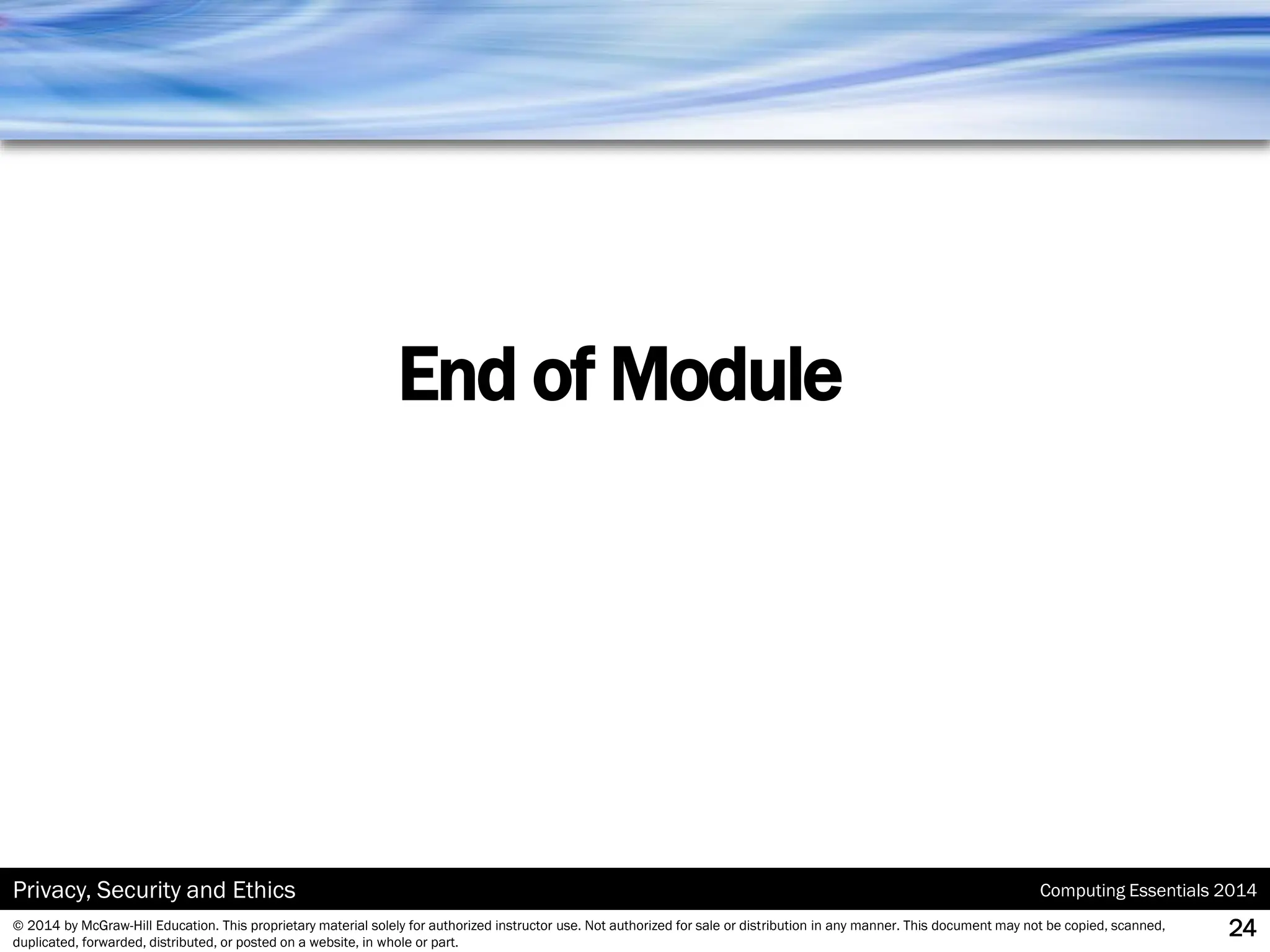 End of Module

Privacy, Security and Ethics

Computing Essentials 2014

© 2014 by McGraw-Hill Education. This proprietary material solely for authorized instructor use. Not authorized for sale or distribution in any manner. This document may not be copied, scanned, duplicated, forwarded, distributed, or posted on a website, in whole or part.

24